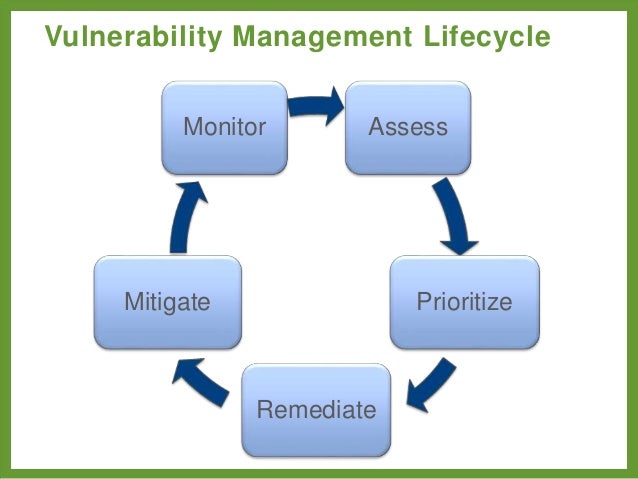 Vulnerability Management Lifecycle

Monitor

Assess

Prioritize

Remediate

Mitigate